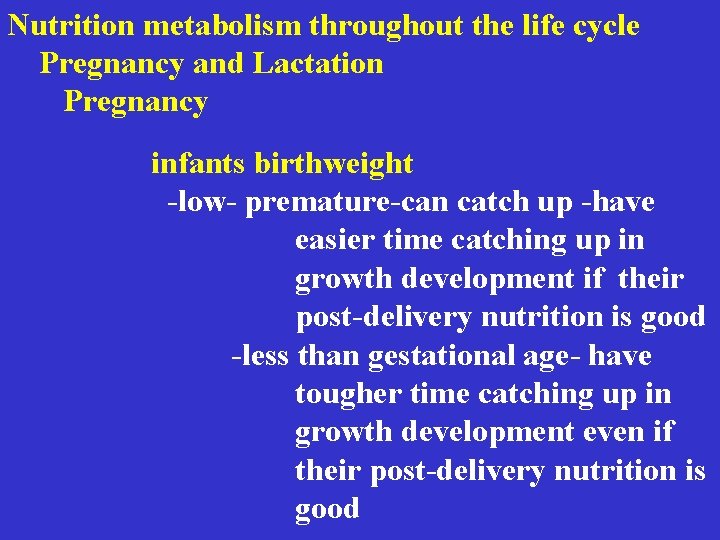 Nutrition metabolism throughout the life cycle
Pregnancy and Lactation
Pregnancy

infants birthweight
-low- premature-can catch up -have easier time catching up in growth development if their post-delivery nutrition is good
-less than gestational age- have tougher time catching up in growth development even if their post-delivery nutrition is good